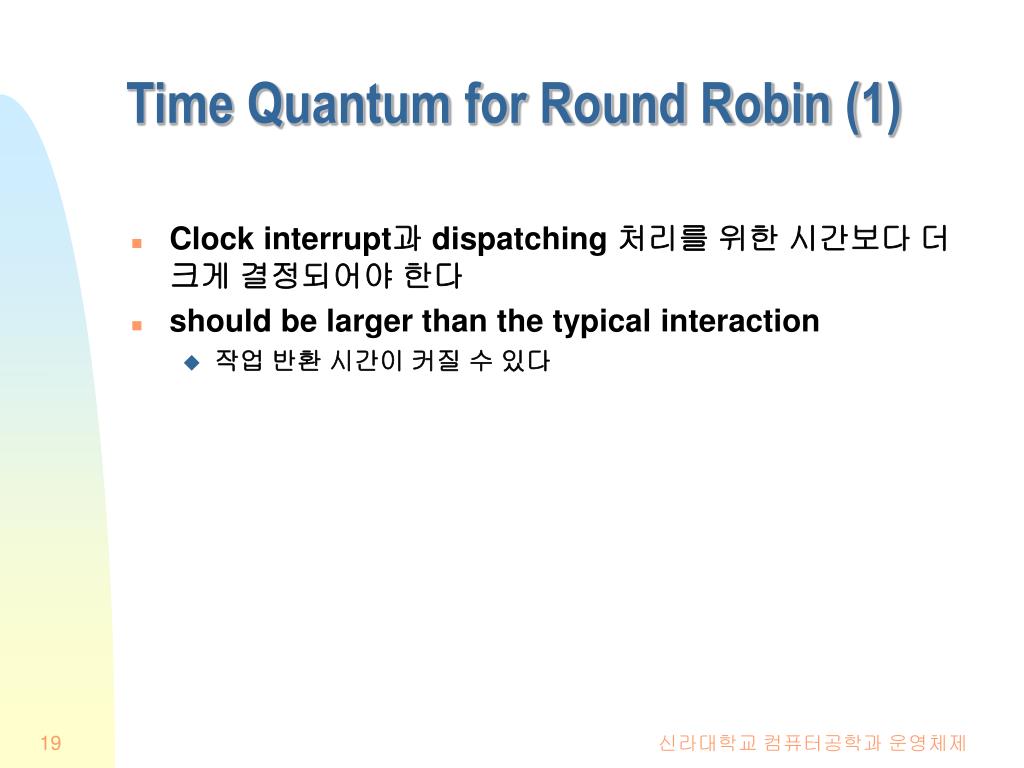 Time Quantum for Round Robin (1)

Clock interrupt과 dispatching 처리를 위한 시간보다 더 크게 결정되어야 한다

should be larger than the typical interaction

작업 반환 시간이 커질 수 있다

19

신라대학교 컴퓨터공학과 운영체제